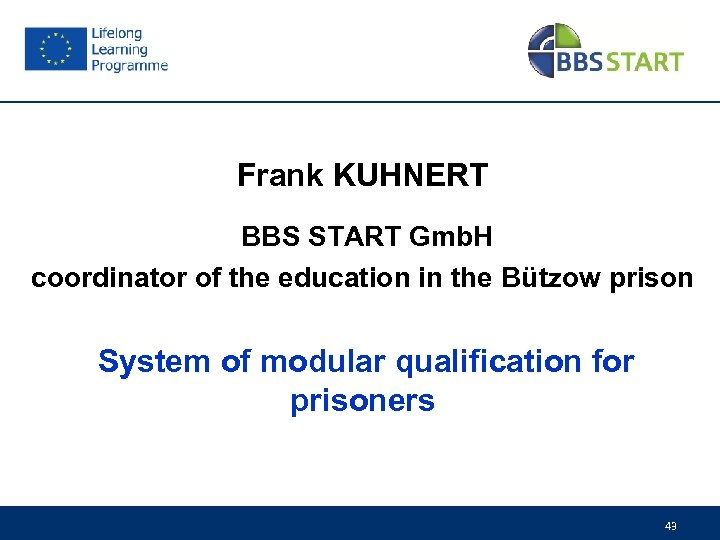 Lifelong Learning Programme

BBS START

Frank KUHNERT

BBS START GmbH

coordinator of the education in the Bützow prison

System of modular qualification for prisoners

43